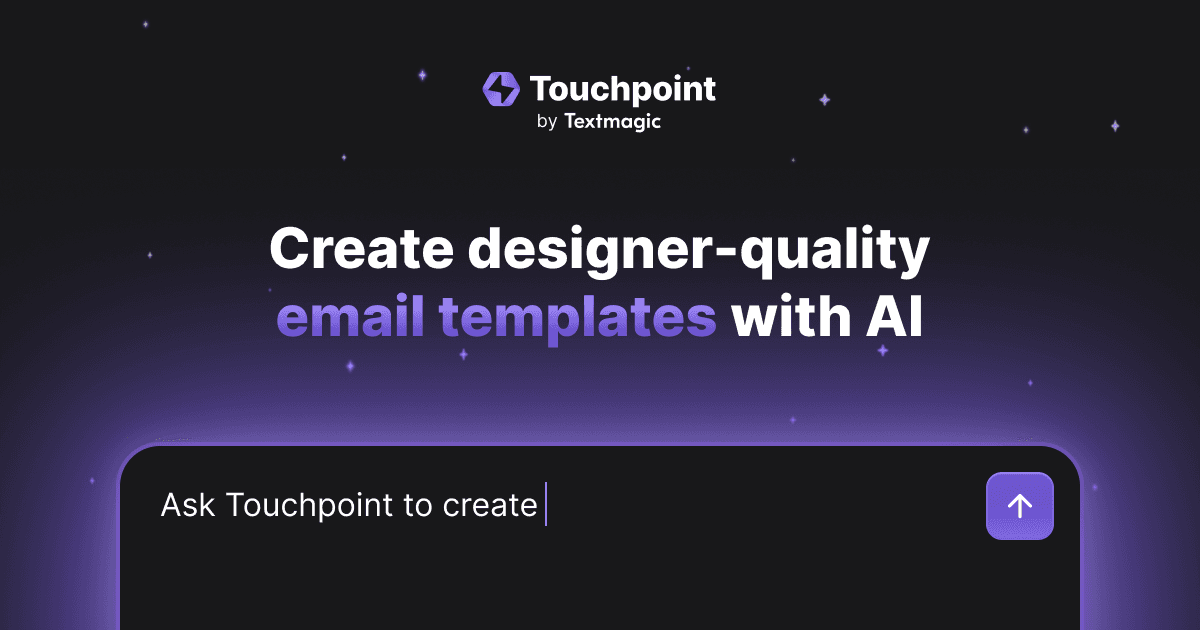 Touchpoint
by Textmagic

Create designer-quality email templates with AI

Ask Touchpoint to create